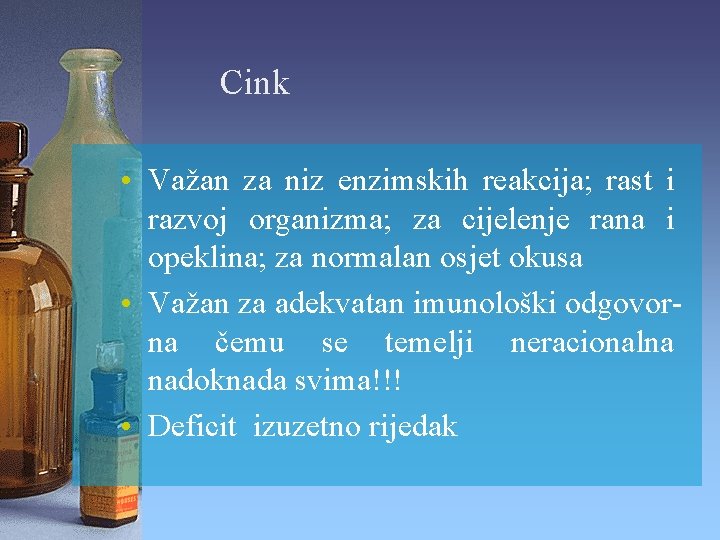 Cink

• Važan za niz enzimskih reakcija; rast i razvoj organizma; za cijelenje rana i opeklina; za normalan osjet okusa
• Važan za adekvatan imunološki odgovor- na čemu se temelji neracionalna nadoknada svima!!!
• Deficit izuzetno rijedak